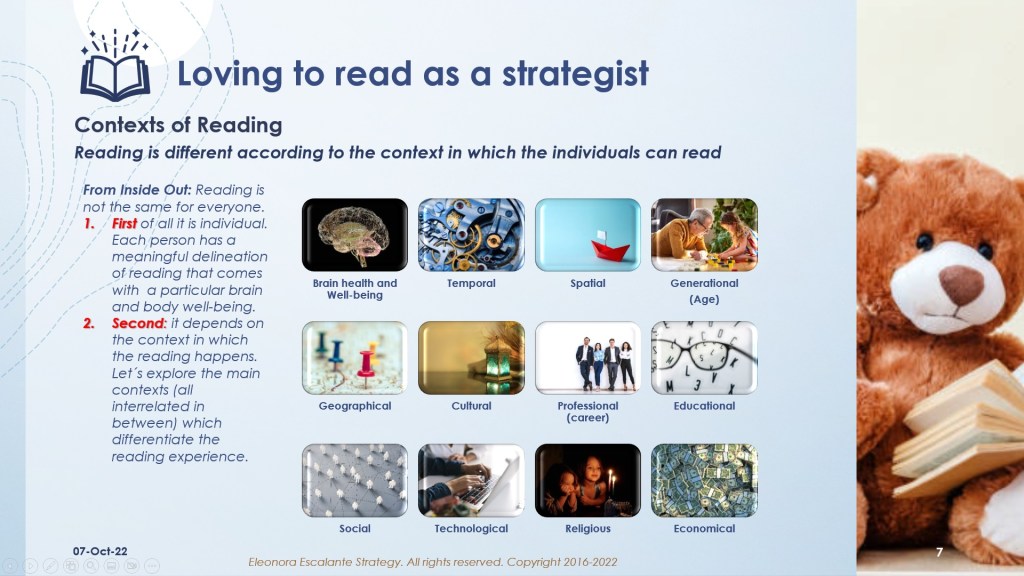 Loving to read as a strategist

Contexts of Reading

Reading is different according to the context in which the individuals can read

From Inside Out: Reading is not the same for everyone.
1. First of all it is individual. Each person has a meaningful delineation of reading that comes with a particular brain and body well-being.
2. Second: it depends on the context in which the reading happens. Let´s explore the main contexts (all interrelated in between) which differentiate the reading experience.

Brain health and Well-being
Temporal
Spatial
Generational (Age)
Geographical
Cultural
Professional (career)
Educational
Social
Technological
Religious
Economical

07-Oct-22

Eleonora Escalante Strategy. All rights reserved. Copyright 2016-2022

7